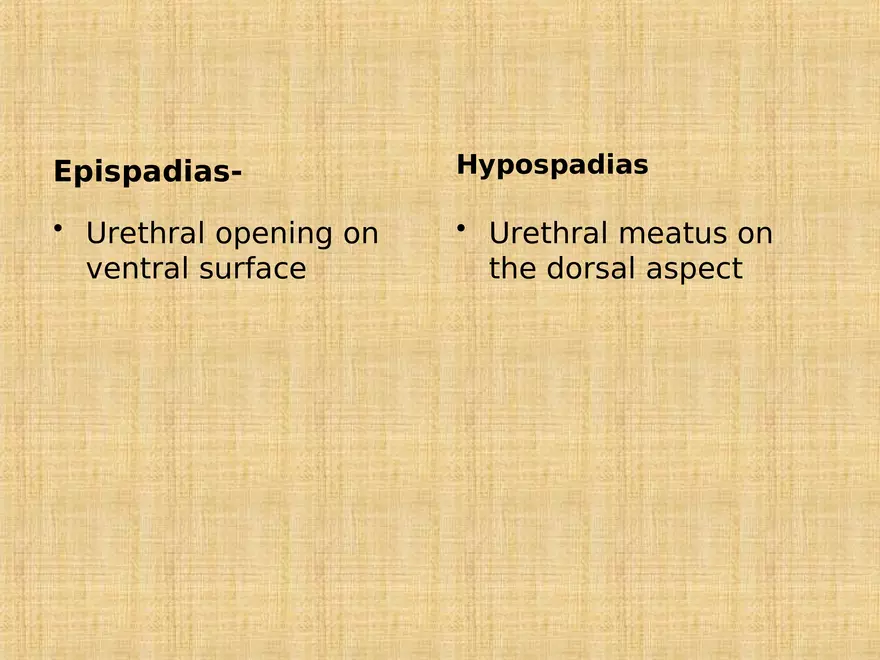 Epispadias-

• Urethral opening on ventral surface

Hypospadias

• Urethral meatus on the dorsal aspect